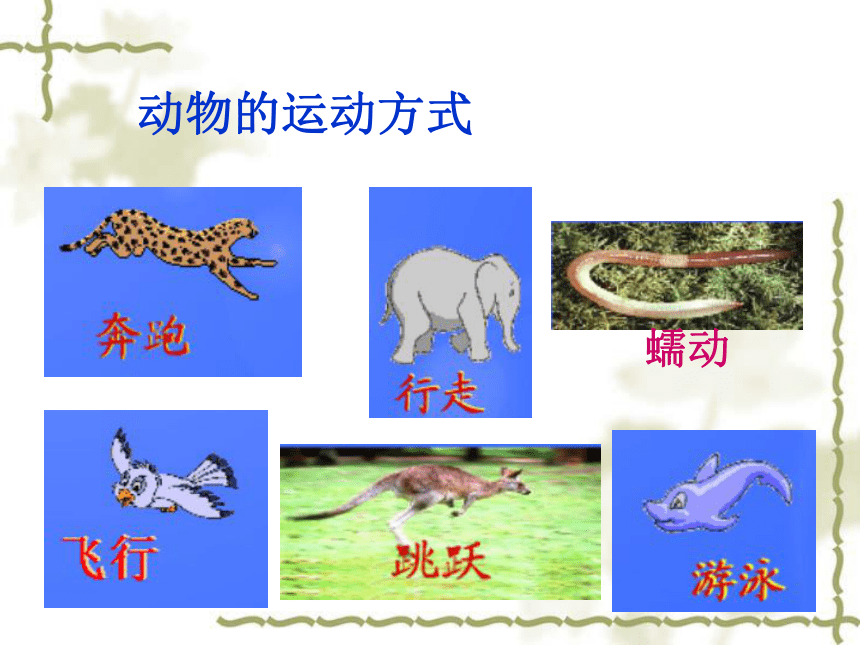 动物的运动方式

奔跑

行走

蠕动

飞行

跳跃

游泳